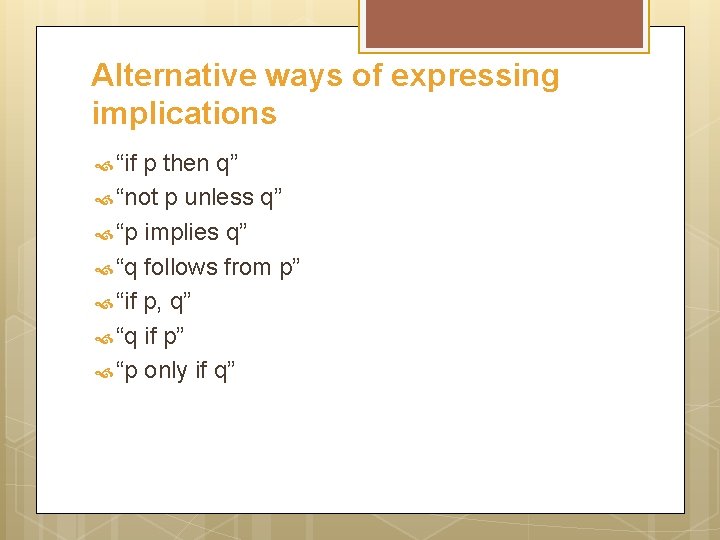 Alternative ways of expressing implications

“if p then q”
“not p unless q”
“p implies q”
“q follows from p”
“if p, q”
“q if p”
“p only if q”